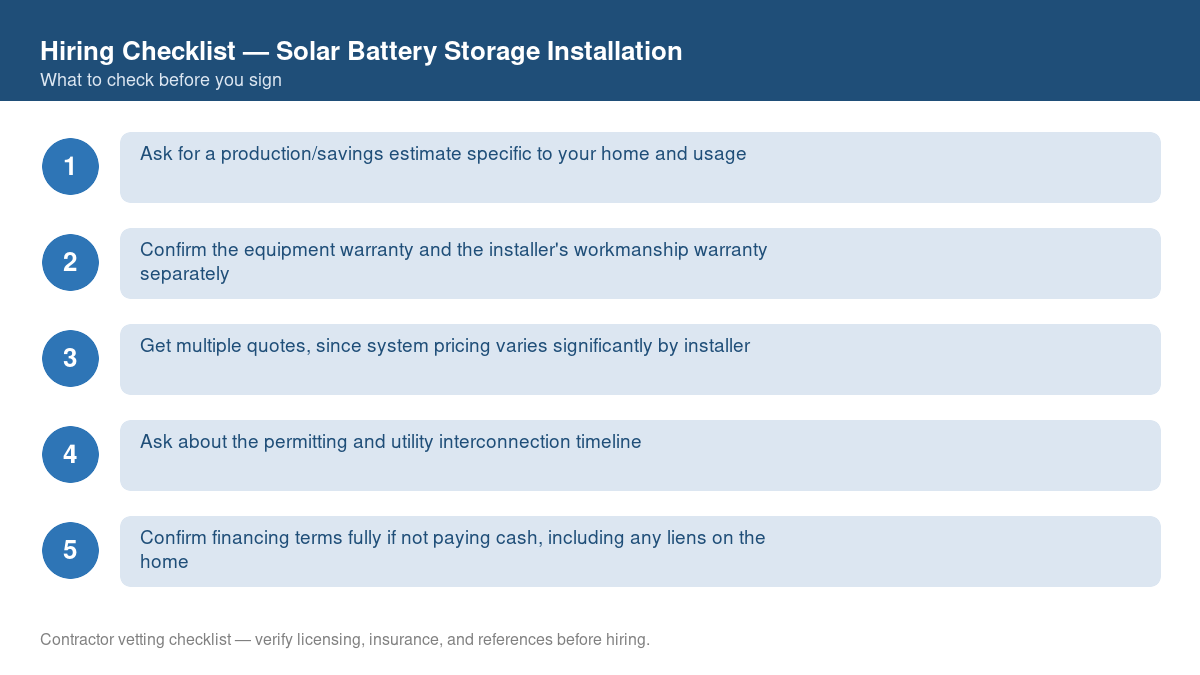 Hiring Checklist — Solar Battery Storage Installation
What to check before you sign

1
Ask for a production/savings estimate specific to your home and usage

2
Confirm the equipment warranty and the installer's workmanship warranty separately

3
Get multiple quotes, since system pricing varies significantly by installer

4
Ask about the permitting and utility interconnection timeline

5
Confirm financing terms fully if not paying cash, including any liens on the home

Contractor vetting checklist — verify licensing, insurance, and references before hiring.